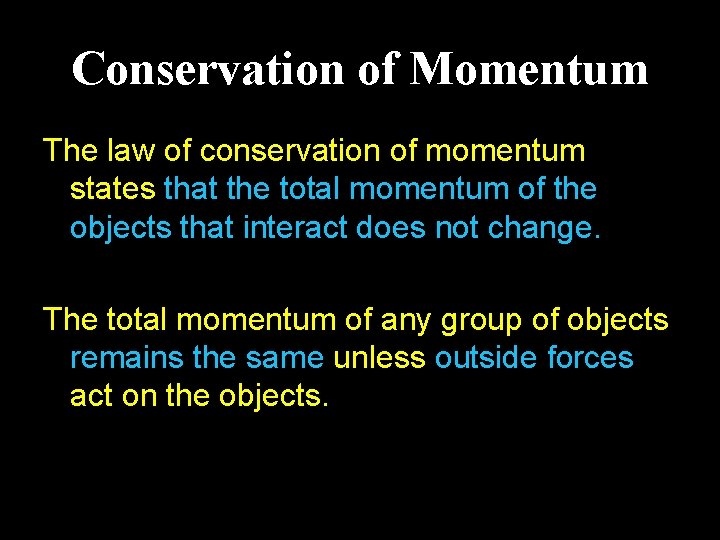 Conservation of Momentum

The law of conservation of momentum states that the total momentum of the objects that interact does not change.

The total momentum of any group of objects remains the same unless outside forces act on the objects.